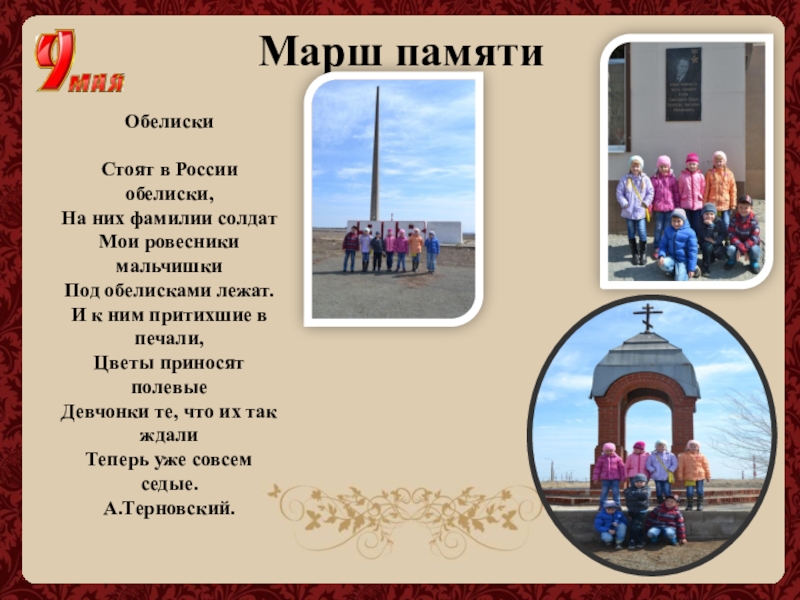 9 МАЯ

Марш памяти

Обелиски

Стоят в России обелиски,
На них фамилии солдат
Мои ровесники мальчишки
Под обелисками лежат.
И к ним притихшие в печали,
Цветы приносят полевые
Девчонки те, что их так ждали
Теперь уже совсем седые.
А.Терновский.